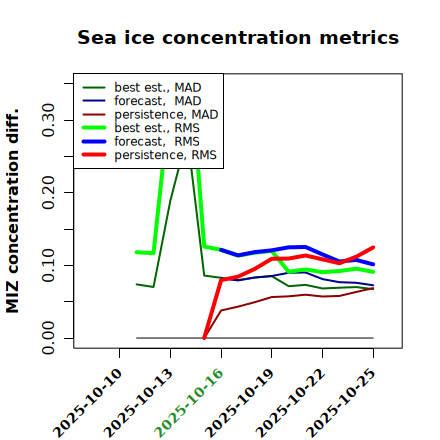 Sea ice concentration metrics

best est., MAD
forecast, MAD
persistence, MAD
best est., RMS
forecast, RMS
persistence, RMS

MIZ concentration diff.

0.00
0.10
0.20
0.30

2025-10-10
2025-10-13
2025-10-16
2025-10-19
2025-10-22
2025-10-25